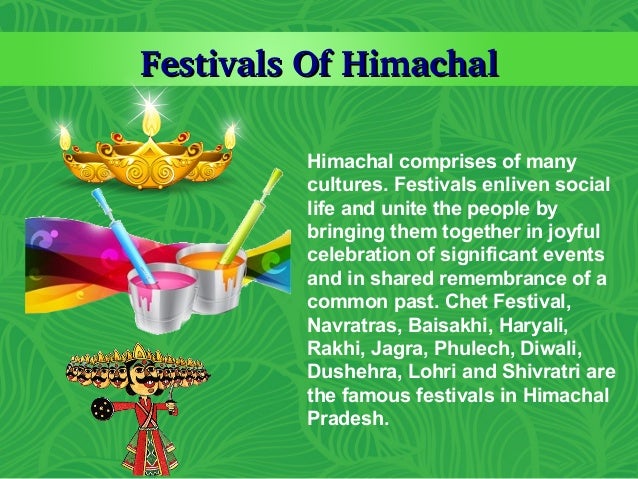 Festivals Of Himachal

Himachal comprises of many cultures. Festivals enliven social life and unite the people by bringing them together in joyful celebration of significant events and in shared remembrance of a common past. Chet Festival, Navratras, Baisakhi, Haryali, Rakhi, Jagra, Phulech, Diwali, Dushehra, Lohri and Shivratri are the famous festivals in Himachal Pradesh.